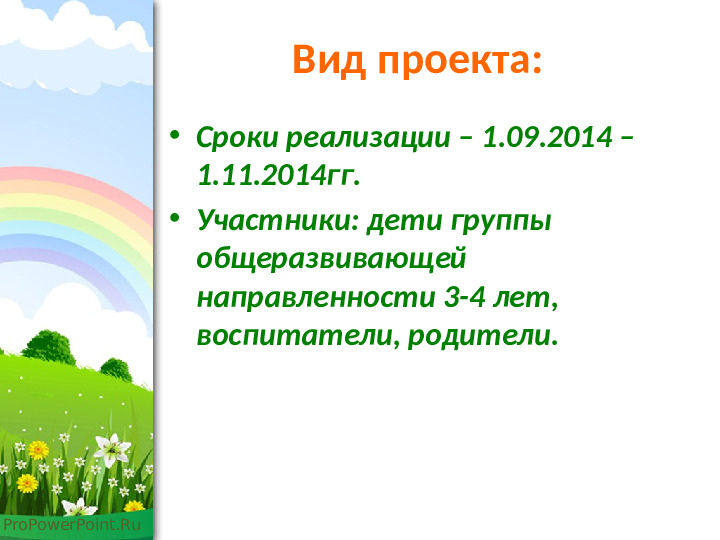 Вид проекта:

• Сроки реализации – 1.09.2014 – 1.11.2014гг.

• Участники: дети группы общеразвивающей направленности 3-4 лет, воспитатели, родители.

ProPowerPoint.Ru